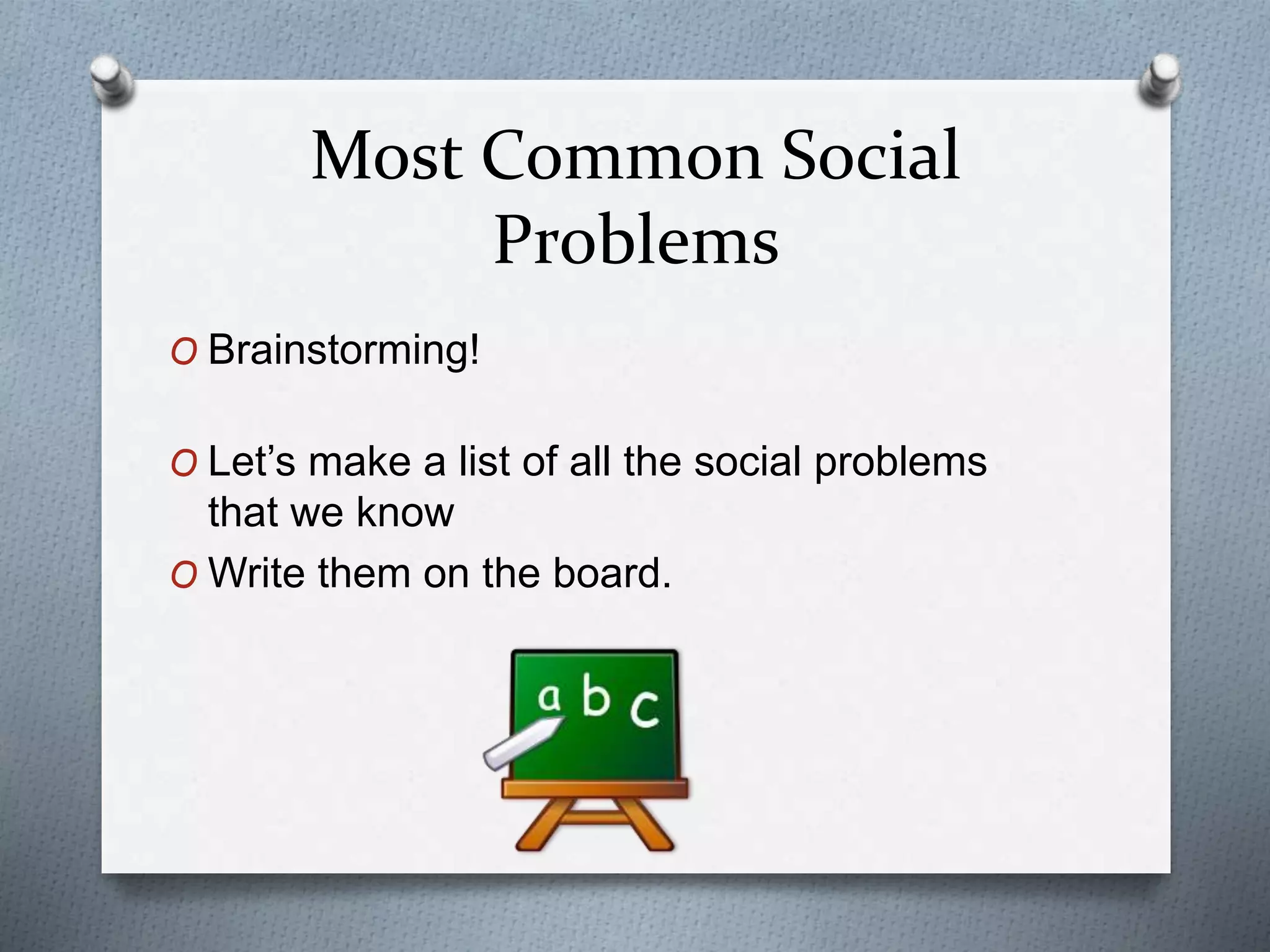 Most Common Social Problems

O Brainstorming!

O Let’s make a list of all the social problems that we know

O Write them on the board.

a b c